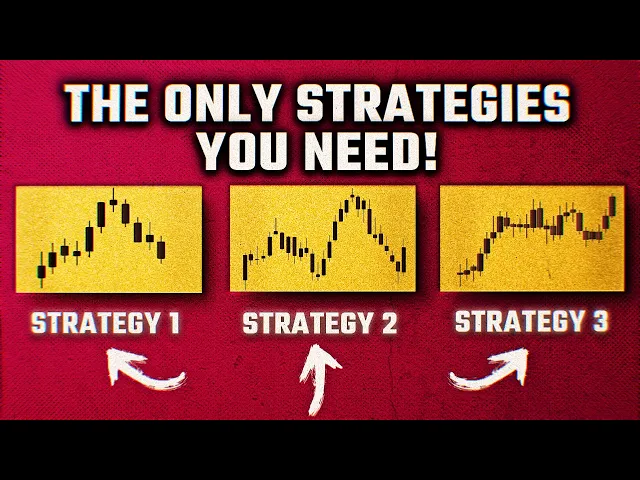 THE ONLY STRATEGIES YOU NEED!

STRATEGY 1

STRATEGY 2

STRATEGY 3